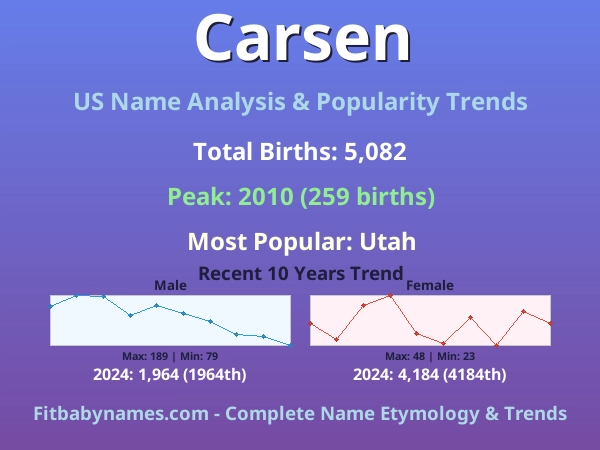 Carsen

US Name Analysis & Popularity Trends

Total Births: 5,082

Peak: 2010 (259 births)

Most Popular: Utah

Recent 10 Years Trend

Male

Max: 189 | Min: 79

2024: 1,964 (1964th)

Female

Max: 48 | Min: 23

2024: 4,184 (4184th)

Fitbabynames.com - Complete Name Etymology & Trends